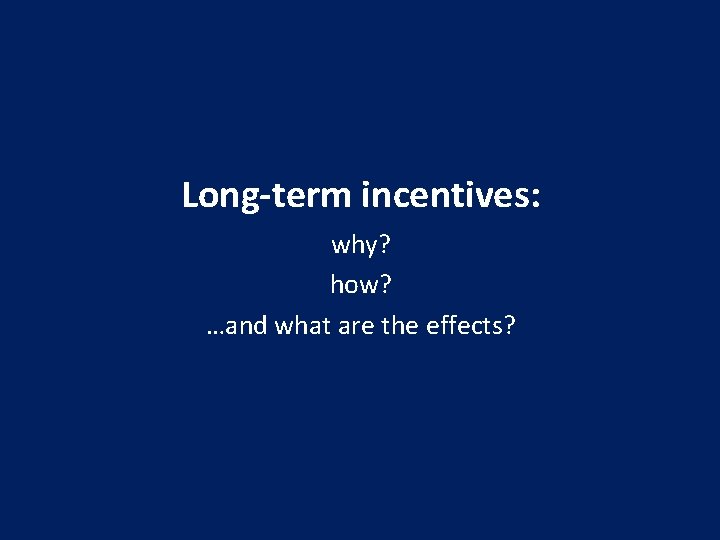 Long-term incentives:

why?

how?

…and what are the effects?